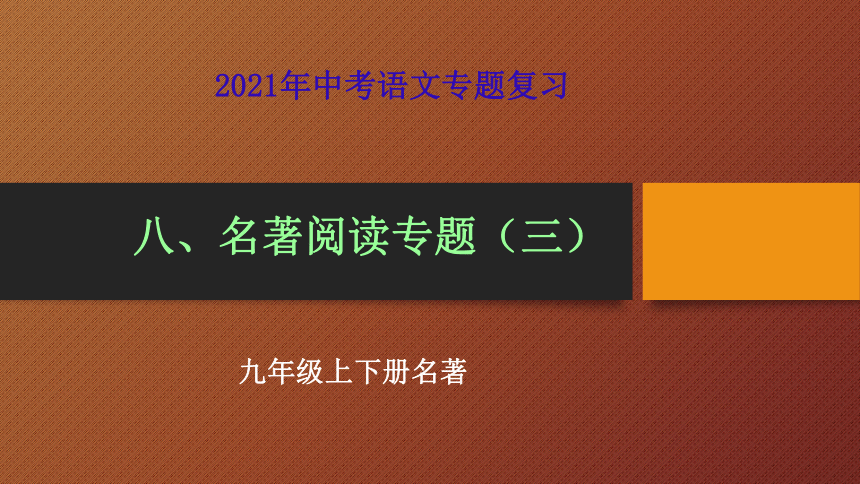 2021年中考语文专题复习

八、名著阅读专题（三）

九年级上下册名著